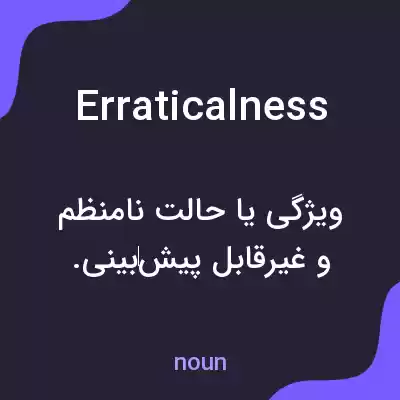 Erraticalness

ویژگی یا حالت نامنظم و غیرقابل پیش‌بینی.

noun